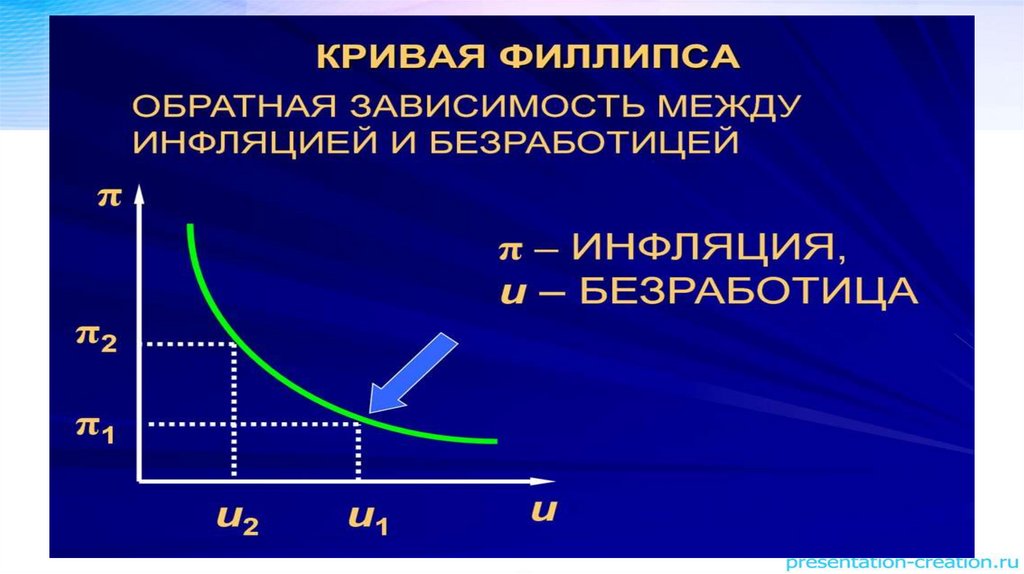 КРИВАЯ ФИЛЛИПСА

ОБРАТНАЯ ЗАВИСИМОСТЬ МЕЖДУ ИНФЛЯЦИЕЙ И БЕЗРАБОТИЦЕЙ

$\pi$

$\pi$ – ИНФЛЯЦИЯ,
$u$ – БЕЗРАБОТИЦА

$\pi_2$

$\pi_1$

$u_2$ $u_1$ $u$

presentation-creation.ru